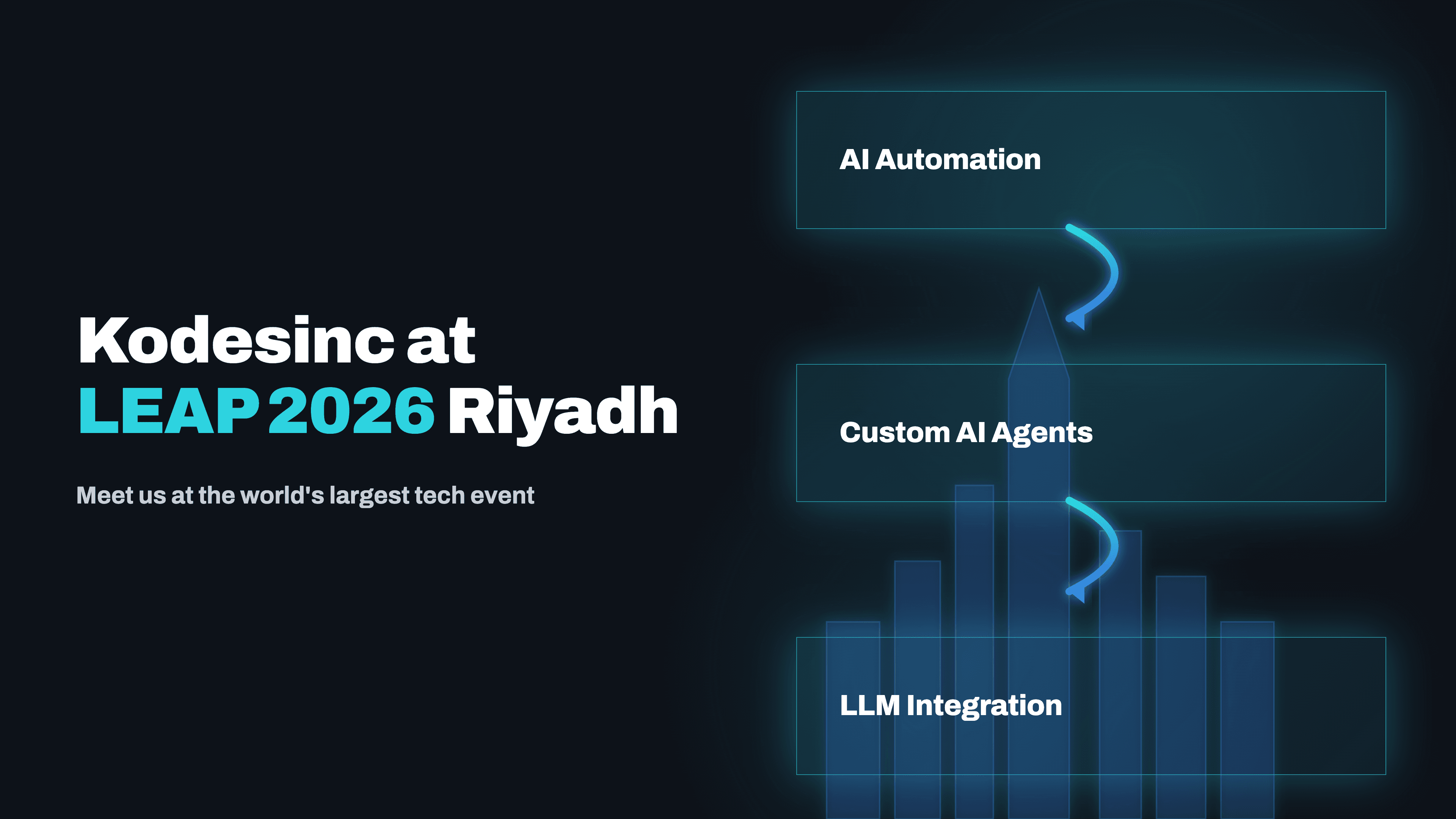 Kodesinc at
LEAP 2026 Riyadh

Meet us at the world's largest tech event

AI Automation

Custom AI Agents

LLM Integration